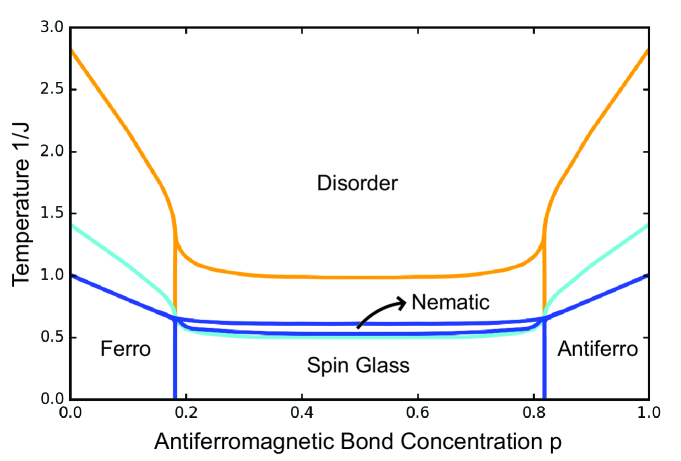 Temperature 1/J

3.0
2.5
2.0
1.5
1.0
0.5
0.0

Disorder

Nematic

Ferro

Spin Glass

Antiferro

0.0
0.2
0.4
0.6
0.8
1.0

Antiferromagnetic Bond Concentration p